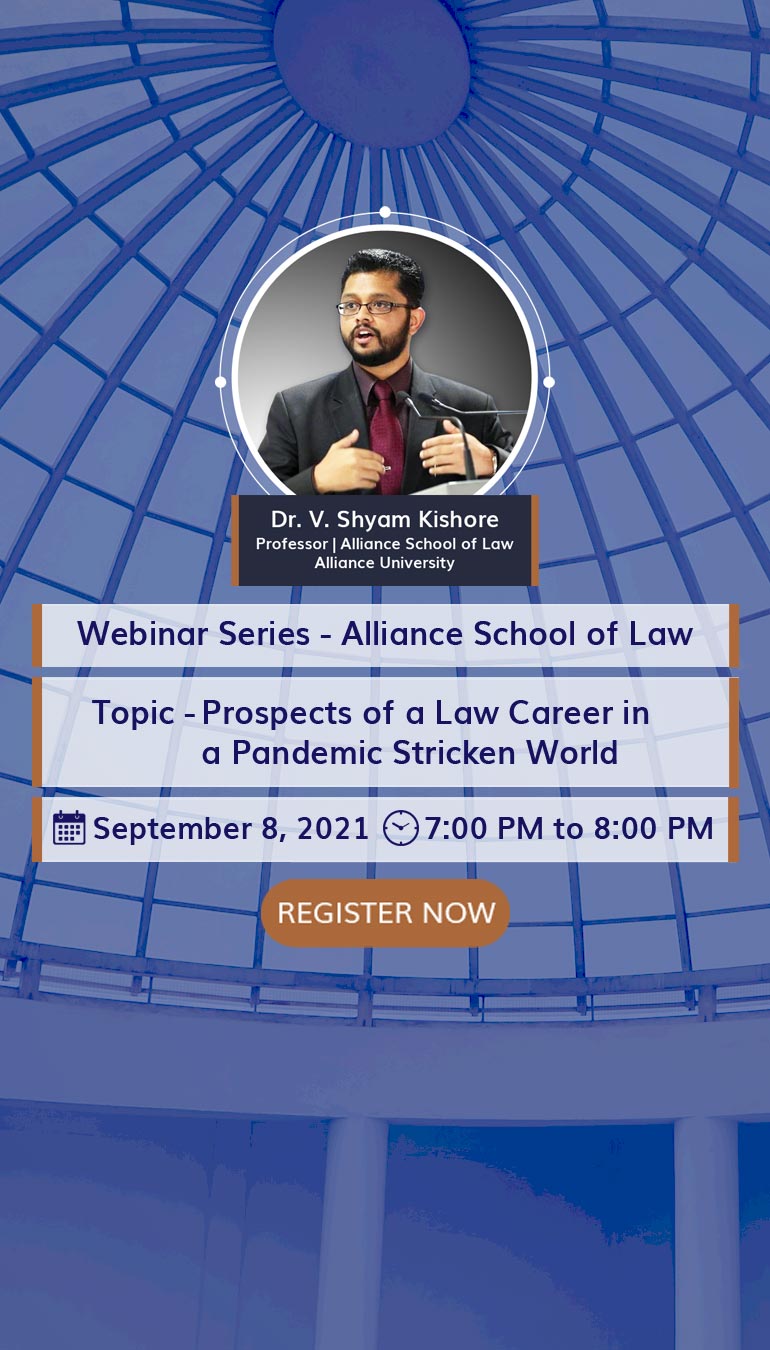 Dr. V. Shyam Kishore
Professor | Alliance School of Law
Alliance University

Webinar Series - Alliance School of Law

Topic - Prospects of a Law Career in a Pandemic Stricken World

September 8, 2021 7:00 PM to 8:00 PM

REGISTER NOW